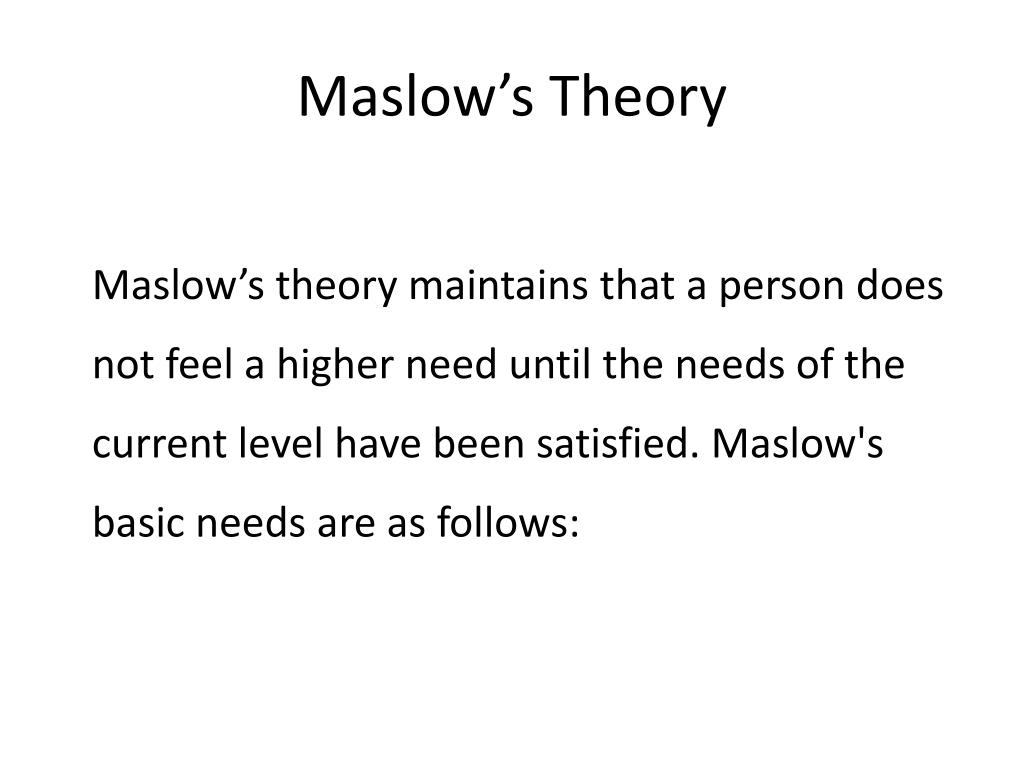 Maslow’s Theory

Maslow’s theory maintains that a person does not feel a higher need until the needs of the current level have been satisfied. Maslow's basic needs are as follows: